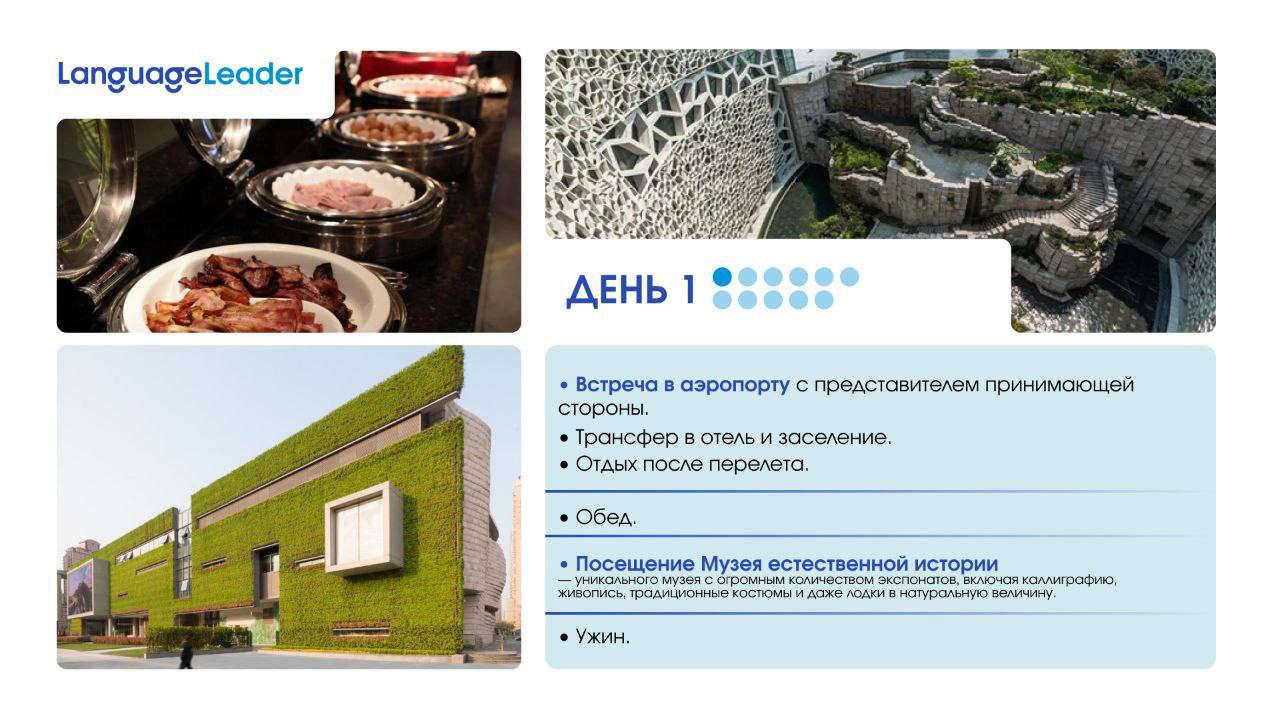 LanguageLeader

ДЕНЬ 1

• Встреча в аэропорту с представителем принимающей стороны.

• Трансфер в отель и заселение.

• Отдых после перелета.

• Обед.

• Посещение Музея естественной истории — уникального музея с огромным количеством экспонатов, включая каллиграфию, живопись, традиционные костюмы и даже лодки в натуральную величину.

• Ужин.